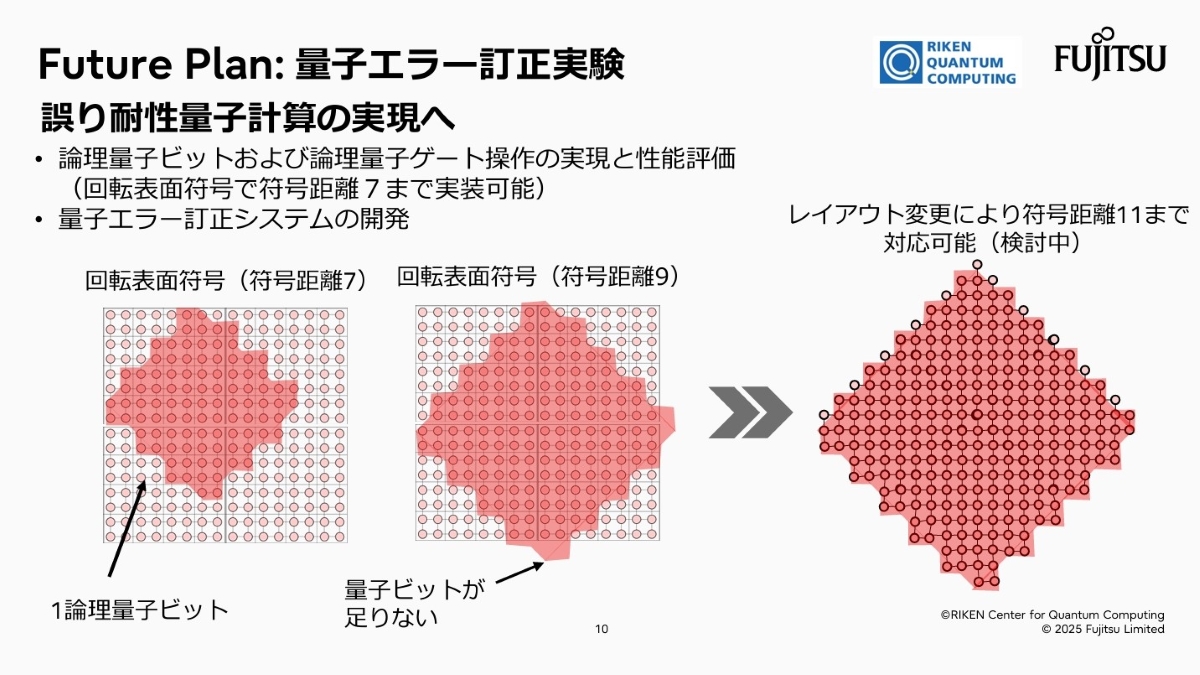 Future Plan: 量子エラー訂正実験

RIKEN QUANTUM COMPUTING

FUJITSU

誤り耐性量子計算の実現へ

• 論理量子ビットおよび論理量子ゲート操作の実現と性能評価（回転表面符号で符号距離７まで実装可能）
• 量子エラー訂正システムの開発

回転表面符号（符号距離7）

回転表面符号（符号距離9）

レイアウト変更により符号距離11まで対応可能（検討中）

1論理量子ビット

量子ビットが足りない

10

©RIKEN Center for Quantum Computing
© 2025 Fujitsu Limited